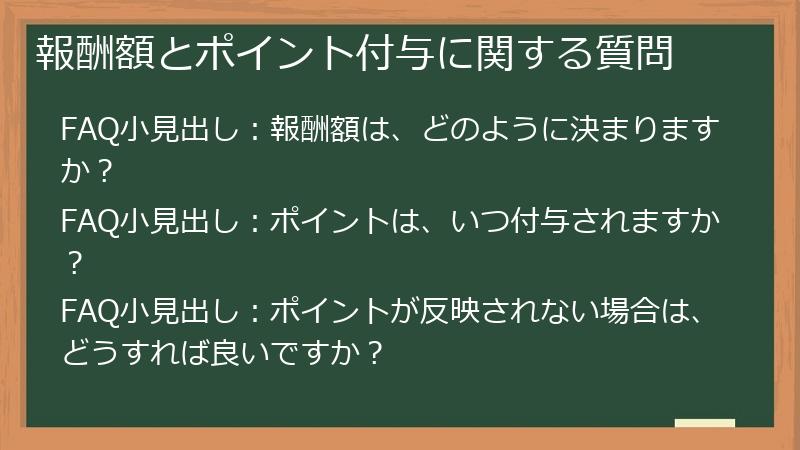 報酬額とポイント付与に関する質問

FAQ小見出し：報酬額は、どのように決まりますか？

FAQ小見出し：ポイントは、いつ付与されますか？

FAQ小見出し：ポイントが反映されない場合は、どうすれば良いですか？